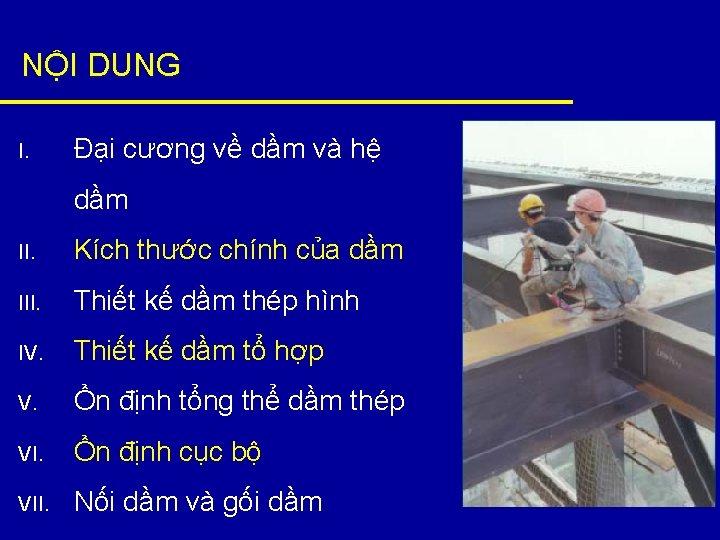 NỘI DUNG

I. Đại cương về dầm và hệ dầm

II. Kích thước chính của dầm

III. Thiết kế dầm thép hình

IV. Thiết kế dầm tổ hợp

V. Ổn định tổng thể dầm thép

VI. Ổn định cục bộ

VII. Nối dầm và gối dầm